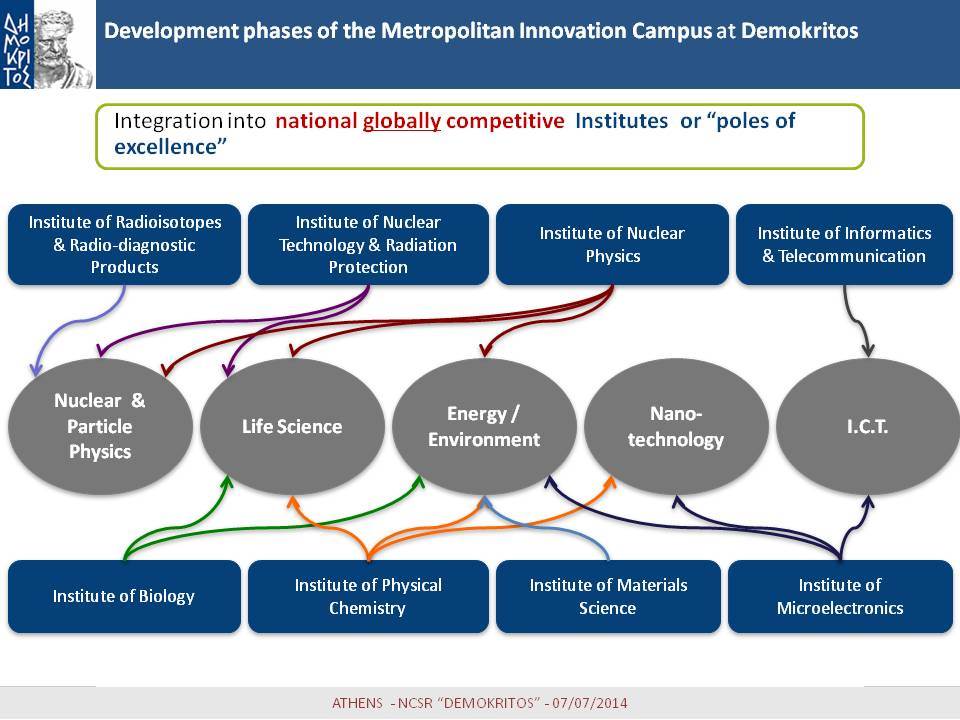 ΔΗΜΟΚΡΙΤΟΣ

Development phases of the Metropolitan Innovation Campus at Demokritos

Integration into national globally competitive Institutes or "poles of excellence"

Institute of Radioisotopes & Radio-diagnostic Products

Institute of Nuclear Technology & Radiation Protection

Institute of Nuclear Physics

Institute of Informatics & Telecommunication

Nuclear & Particle Physics

Life Science

Energy / Environment

Nano-technology

I.C.T.

Institute of Biology

Institute of Physical Chemistry

Institute of Materials Science

Institute of Microelectronics

ATHENS - NCSR "DEMOKRITOS" - 07/07/2014